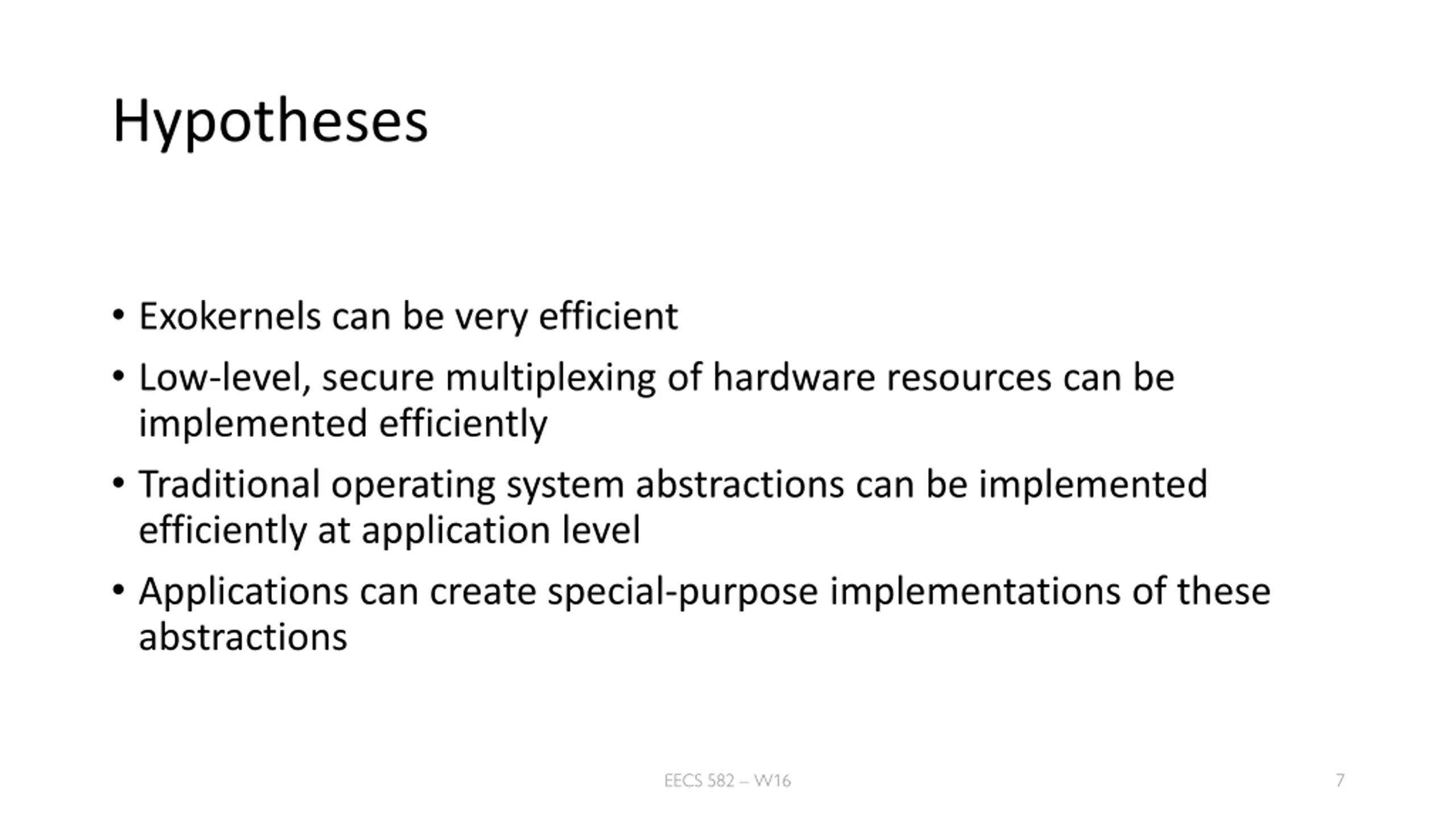 Hypotheses

• Exokernels can be very efficient

• Low-level, secure multiplexing of hardware resources can be implemented efficiently

• Traditional operating system abstractions can be implemented efficiently at application level

• Applications can create special-purpose implementations of these abstractions

EECS 582 – W16

7